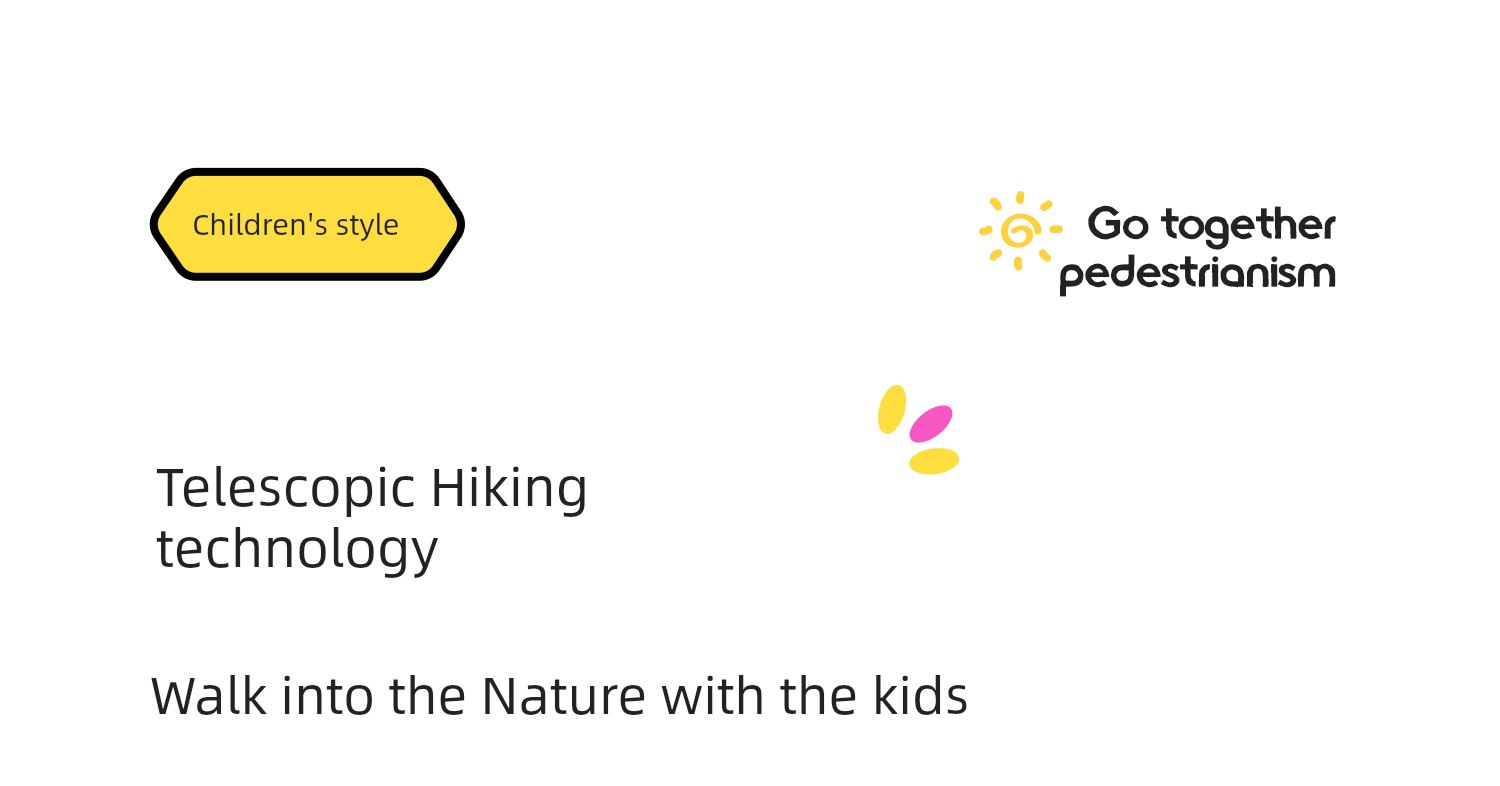 Children's style

Go together pedestrianism

Telescopic Hiking technology

Walk into the Nature with the kids